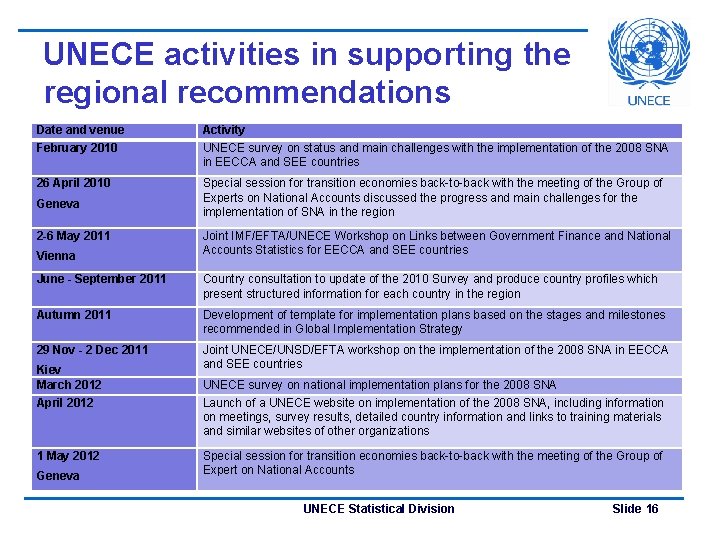 UNECE activities in supporting the regional recommendations

UNECE

| Date and venue | Activity |
|---|---|
| February 2010 | UNECE survey on status and main challenges with the implementation of the 2008 SNA in EECCA and SEE countries |
| 26 April 2010 Geneva | Special session for transition economies back-to-back with the meeting of the Group of Experts on National Accounts discussed the progress and main challenges for the implementation of SNA in the region |
| 2-6 May 2011 Vienna | Joint IMF/EFTA/UNECE Workshop on Links between Government Finance and National Accounts Statistics for EECCA and SEE countries |
| June - September 2011 | Country consultation to update of the 2010 Survey and produce country profiles which present structured information for each country in the region |
| Autumn 2011 | Development of template for implementation plans based on the stages and milestones recommended in Global Implementation Strategy |
| 29 Nov - 2 Dec 2011 Kiev | Joint UNECE/UNSD/EFTA workshop on the implementation of the 2008 SNA in EECCA and SEE countries |
| March 2012 | UNECE survey on national implementation plans for the 2008 SNA |
| April 2012 | Launch of a UNECE website on implementation of the 2008 SNA, including information on meetings, survey results, detailed country information and links to training materials and similar websites of other organizations |
| 1 May 2012 Geneva | Special session for transition economies back-to-back with the meeting of the Group of Expert on National Accounts |

UNECE Statistical Division

Slide 16